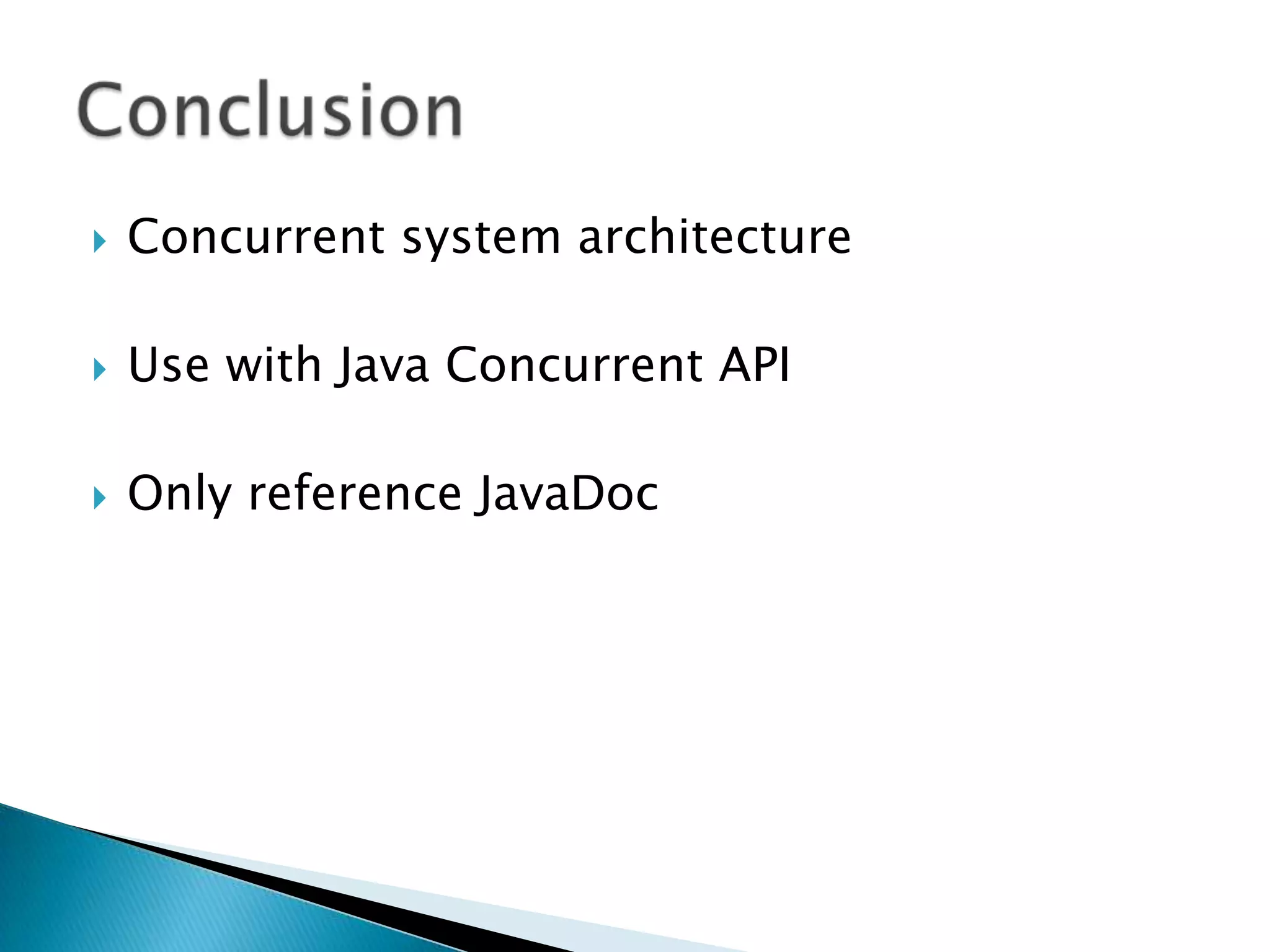 Conclusion

Concurrent system architecture

Use with Java Concurrent API

Only reference JavaDoc